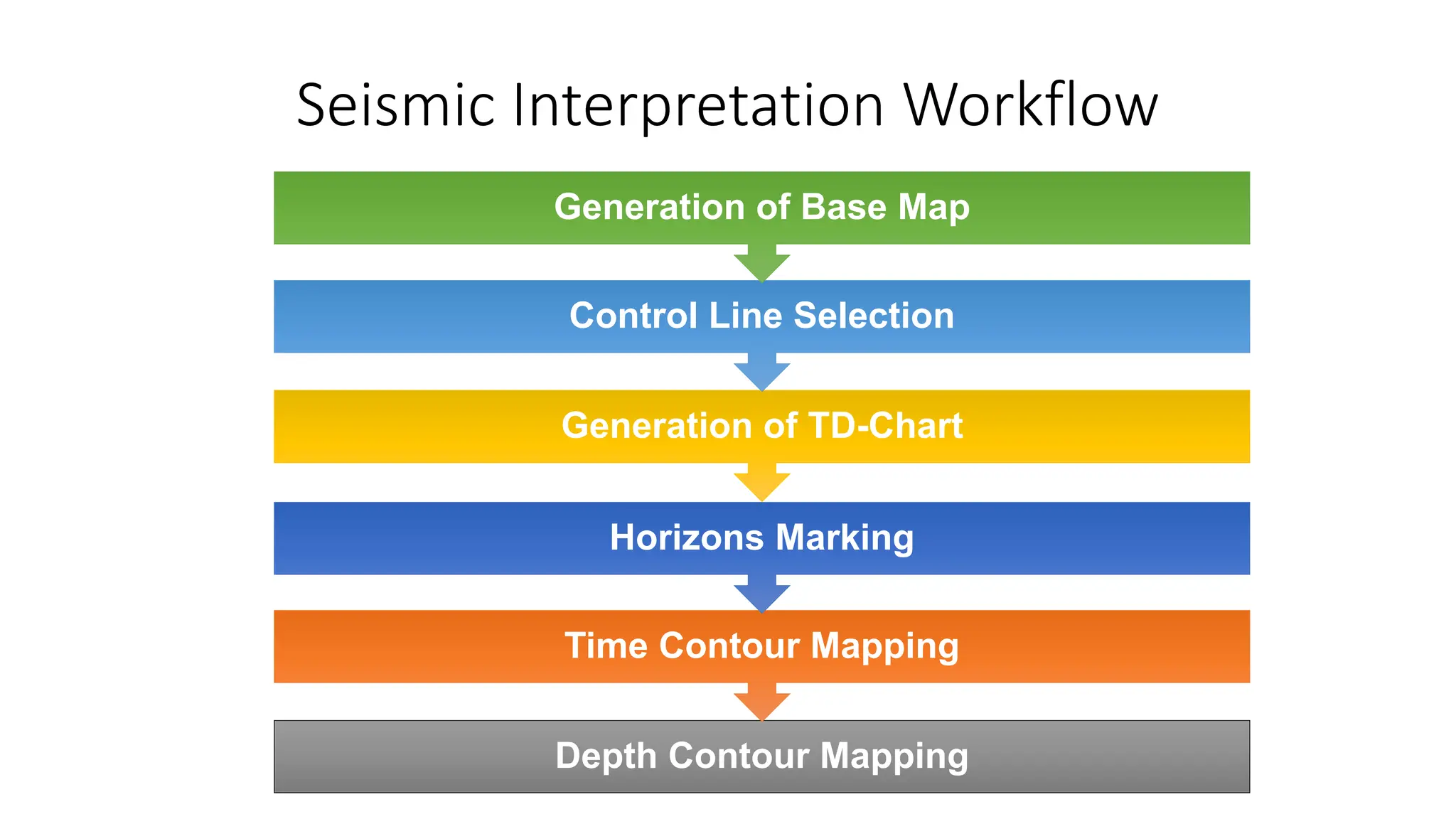 Seismic Interpretation Workflow

Generation of Base Map

Control Line Selection

Generation of TD-Chart

Horizons Marking

Time Contour Mapping

Depth Contour Mapping